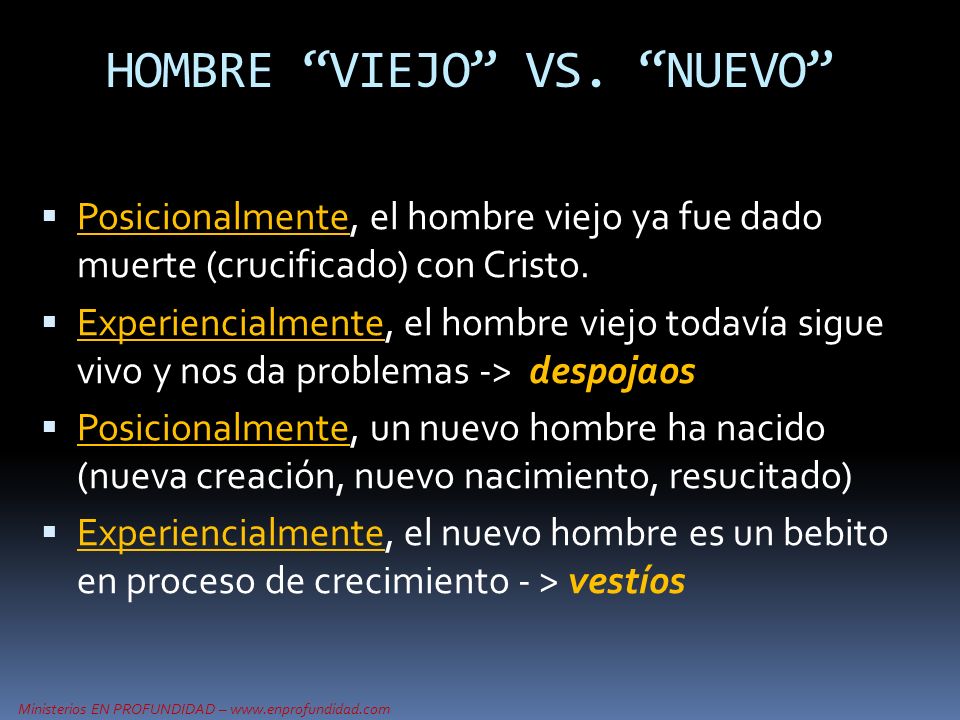 HOMBRE “VIEJO” VS. “NUEVO”

▪ Posicionalmente, el hombre viejo ya fue dado muerte (crucificado) con Cristo.

▪ Experiencialmente, el hombre viejo todavía sigue vivo y nos da problemas -> despojaos

▪ Posicionalmente, un nuevo hombre ha nacido (nueva creación, nuevo nacimiento, resucitado)

▪ Experiencialmente, el nuevo hombre es un bebito en proceso de crecimiento - > vestíos

Ministerios EN PROFUNDIDAD – www.enprofundidad.com